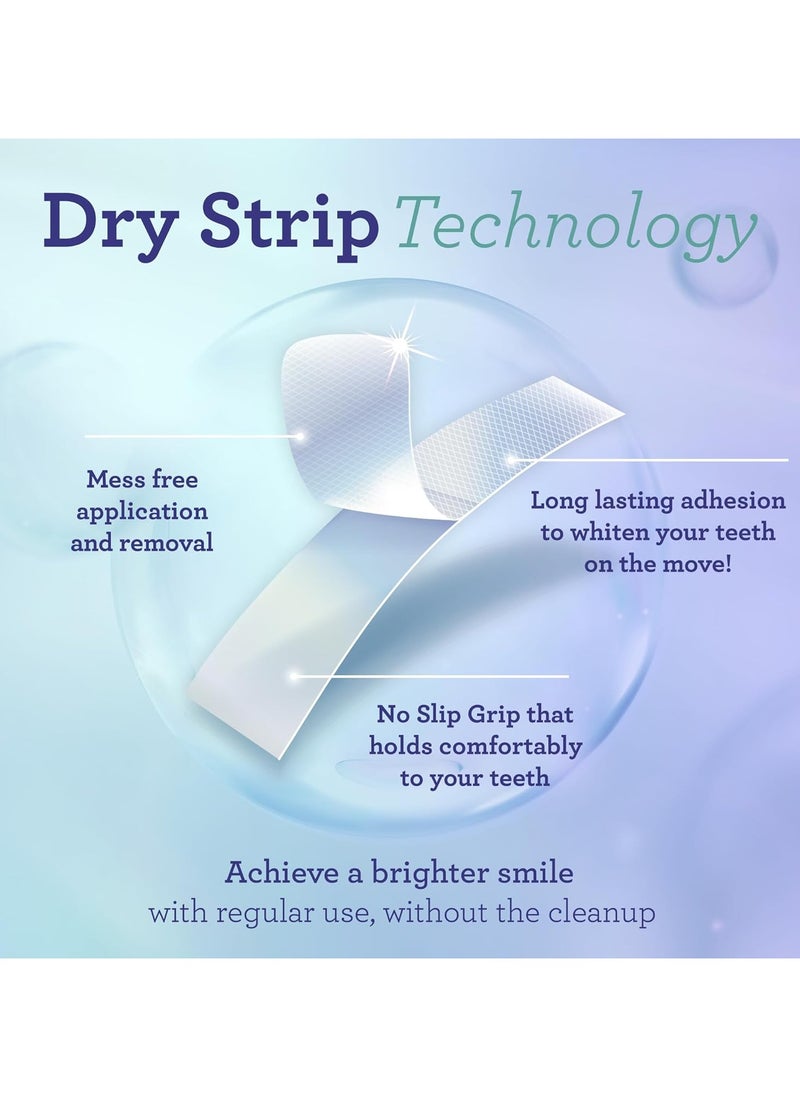 Dry Strip Technology

Mess free application and removal

Long lasting adhesion to whiten your teeth on the move!

No Slip Grip that holds comfortably to your teeth

Achieve a brighter smile
with regular use, without the cleanup